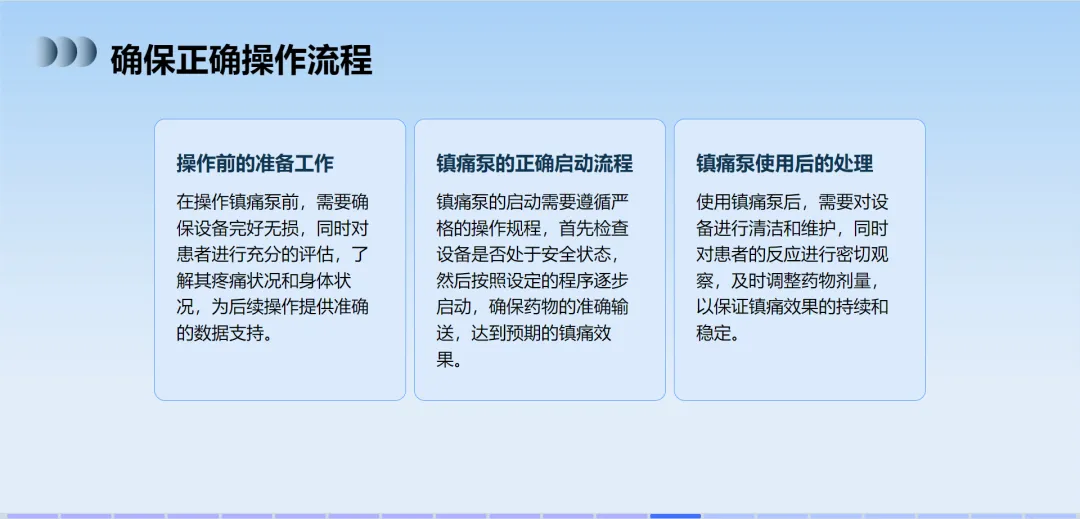 确保正确操作流程

操作前的准备工作

在操作镇痛泵前，需要确保设备完好无损，同时对患者进行充分的评估，了解其疼痛状况和身体状况，为后续操作提供准确的数据支持。

镇痛泵的正确启动流程

镇痛泵的启动需要遵循严格的操作规程，首先检查设备是否处于安全状态，然后按照设定的程序逐步启动，确保药物的准确输送，达到预期的镇痛效果。

镇痛泵使用后的处理

使用镇痛泵后，需要对设备进行清洁和维护，同时对患者的反应进行密切观察，及时调整药物剂量，以保证镇痛效果的持续和稳定。